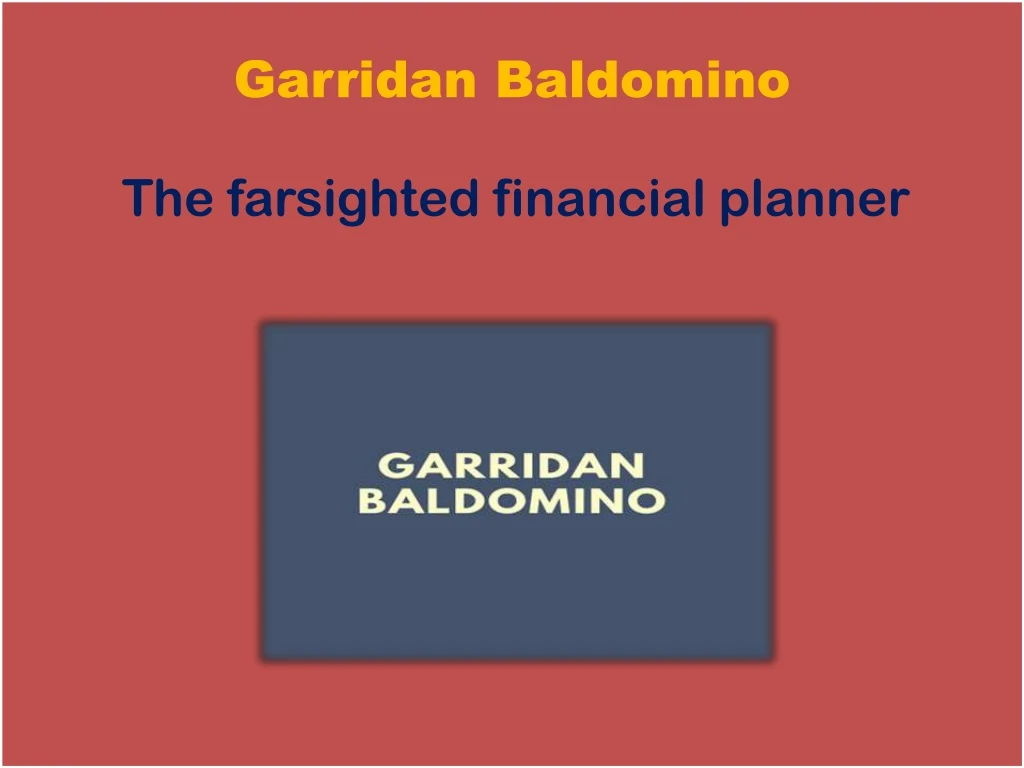 Garridan Baldomino

The farsighted financial planner

GARRIDAN
BALDOMINO